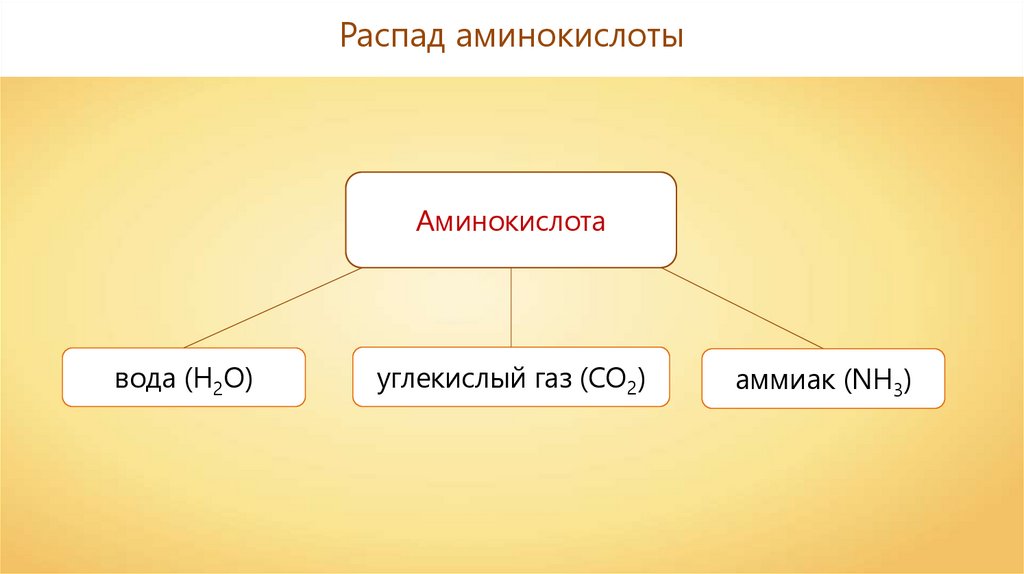 Распад аминокислоты

Аминокислота

вода ($H_2O$)

углекислый газ ($CO_2$)

аммиак ($NH_3$)